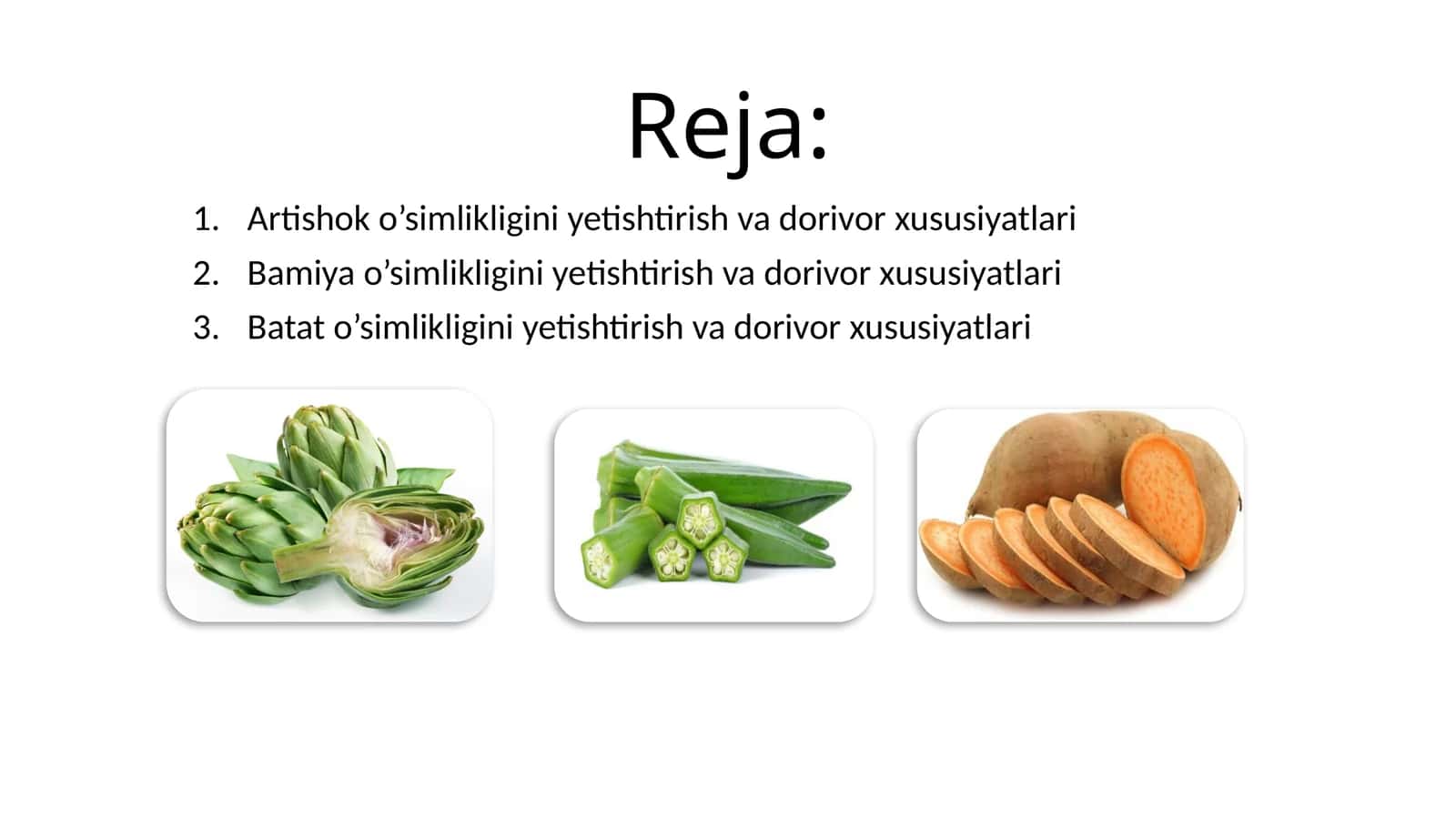 Reja:

1. Artishok o’simlikligini yetishtirish va dorivor xususiyatlari
2. Bamiya o’simlikligini yetishtirish va dorivor xususiyatlari
3. Batat o’simlikligini yetishtirish va dorivor xususiyatlari